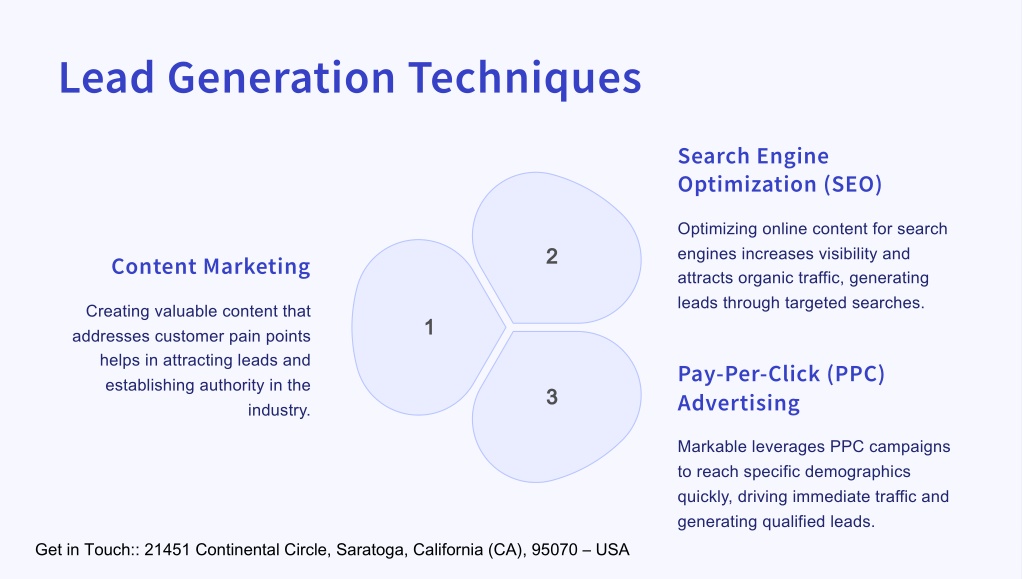 Lead Generation Techniques

Content Marketing

Creating valuable content that addresses customer pain points helps in attracting leads and establishing authority in the industry.

1

2

3

Search Engine Optimization (SEO)

Optimizing online content for search engines increases visibility and attracts organic traffic, generating leads through targeted searches.

Pay-Per-Click (PPC) Advertising

Markable leverages PPC campaigns to reach specific demographics quickly, driving immediate traffic and generating qualified leads.

Get in Touch:: 21451 Continental Circle, Saratoga, California (CA), 95070 – USA